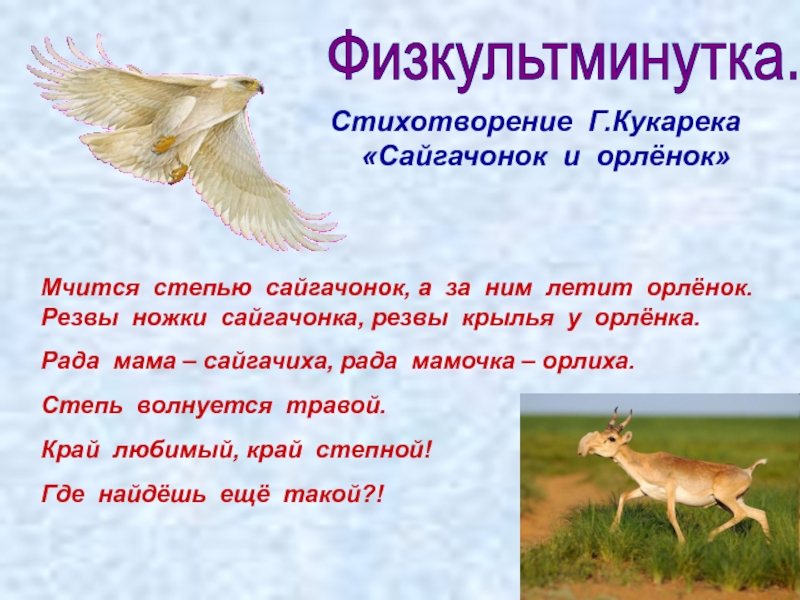 Физкультминутка.

Стихотворение Г.Кукарека
«Сайгачонок и орлёнок»

Мчится степью сайгачонок, а за ним летит орлёнок.
Резвы ножки сайгачонка, резвы крылья у орлёнка.

Рада мама – сайгачиха, рада мамочка – орлиха.

Степь волнуется травой.

Край любимый, край степной!

Где найдёшь ещё такой?!